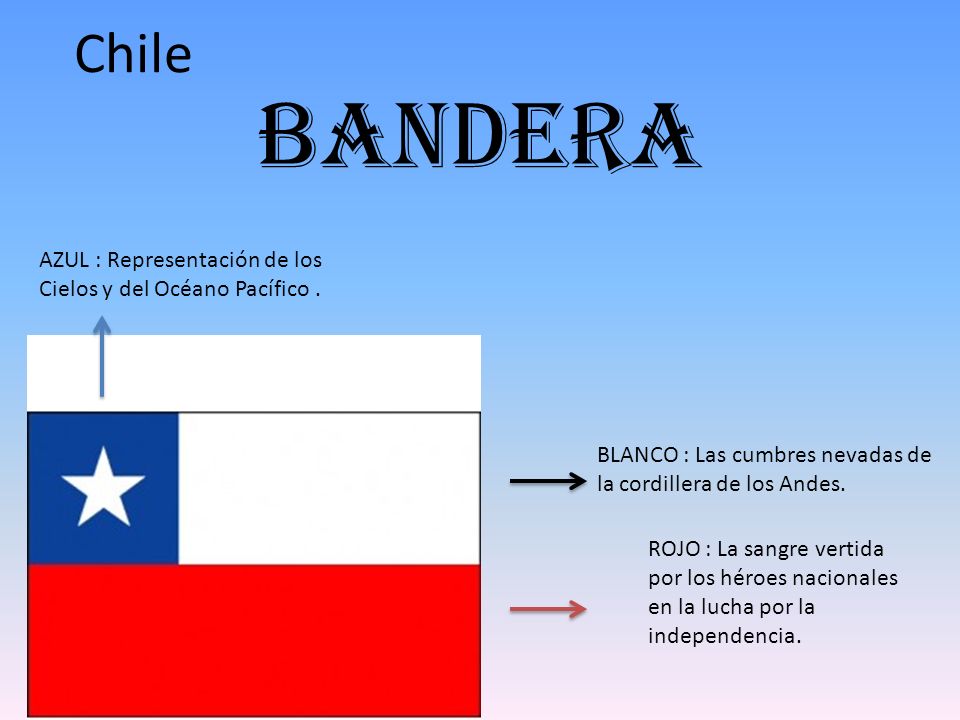 Chile

BANDERA

AZUL : Representación de los Cielos y del Océano Pacífico .

BLANCO : Las cumbres nevadas de la cordillera de los Andes.

ROJO : La sangre vertida por los héroes nacionales en la lucha por la independencia.